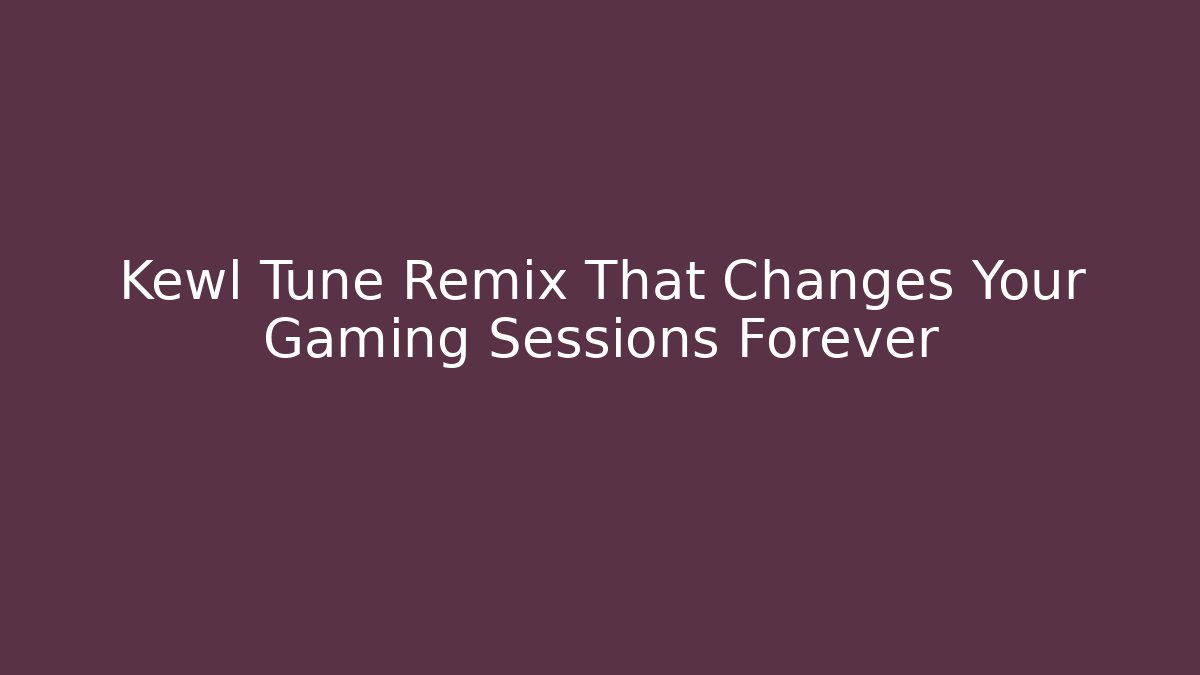 Kewl Tune Remix That Changes Your Gaming Sessions Forever